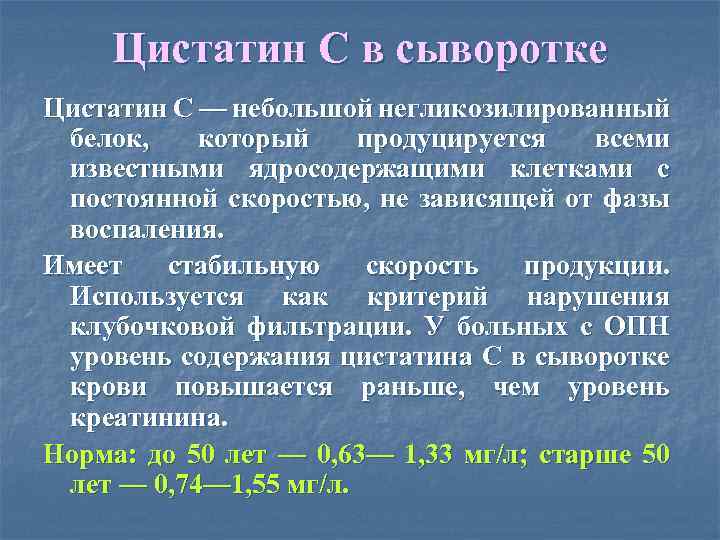 Цистатин С в сыворотке

Цистатин С — небольшой негликозилированный белок, который продуцируется всеми известными ядросодержащими клетками с постоянной скоростью, не зависящей от фазы воспаления.

Имеет стабильную скорость продукции. Используется как критерий нарушения клубочковой фильтрации. У больных с ОПН уровень содержания цистатина С в сыворотке крови повышается раньше, чем уровень креатинина.

Норма: до 50 лет — 0,63— 1,33 мг/л; старше 50 лет — 0,74—1,55 мг/л.